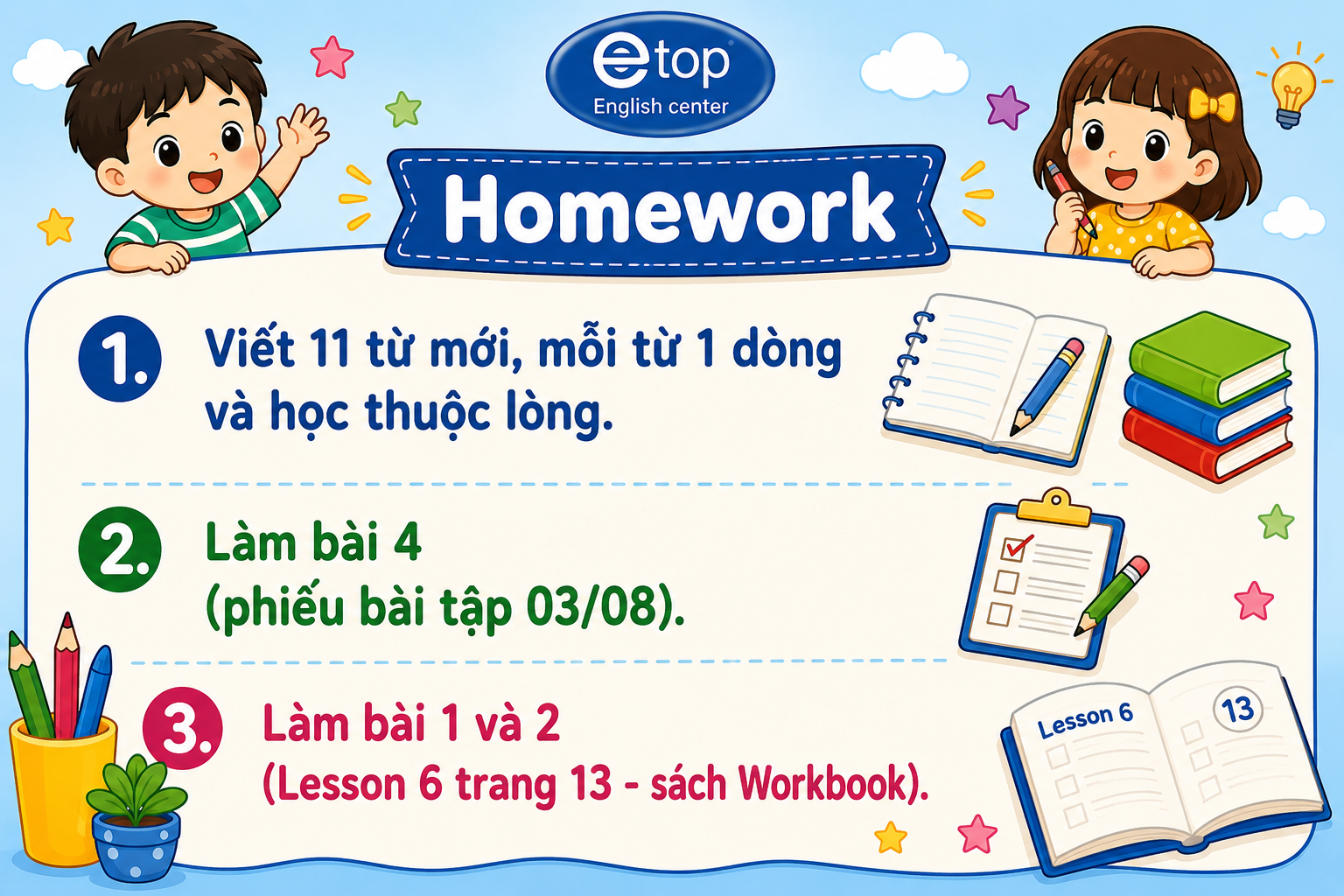 etop
English center

Homework

1. Viết 11 từ mới, mỗi từ 1 dòng và học thuộc lòng.

2. Làm bài 4 (phiếu bài tập 03/08).

3. Làm bài 1 và 2 (Lesson 6 trang 13 - sách Workbook).

Lesson 6

13